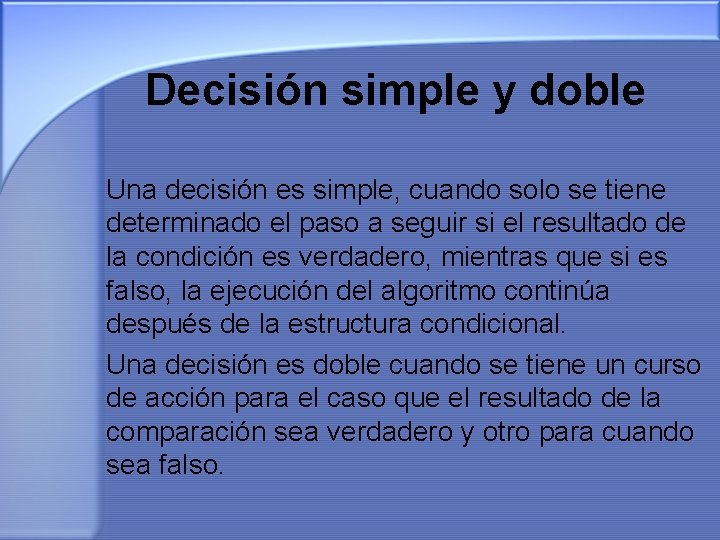 Decisión simple y doble

Una decisión es simple, cuando solo se tiene determinado el paso a seguir si el resultado de la condición es verdadero, mientras que si es falso, la ejecución del algoritmo continúa después de la estructura condicional.

Una decisión es doble cuando se tiene un curso de acción para el caso que el resultado de la comparación sea verdadero y otro para cuando sea falso.